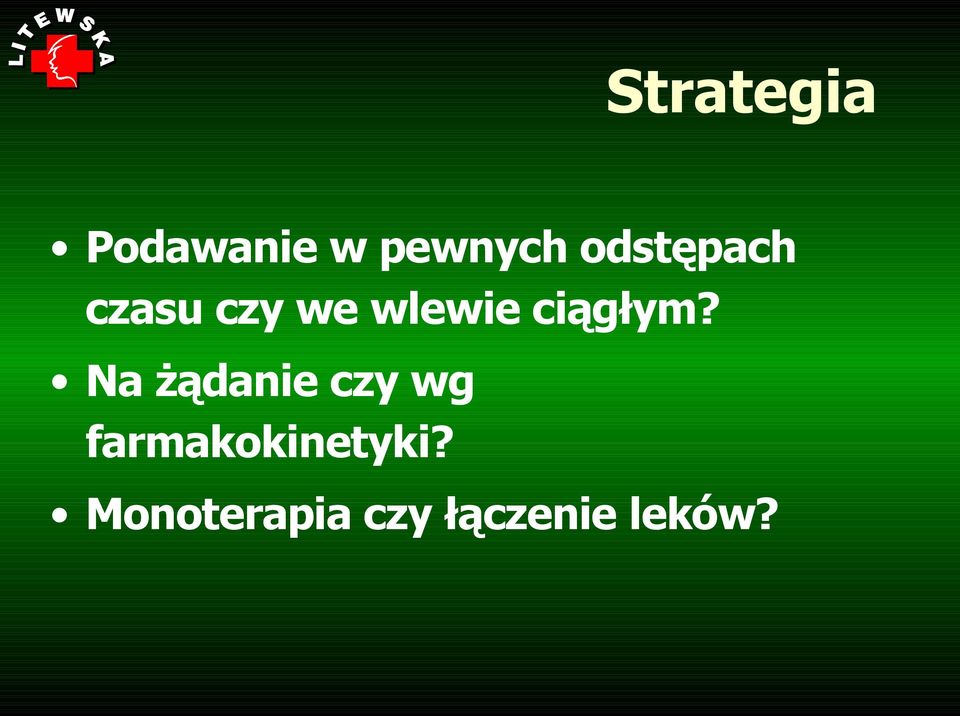 LITEWSKA

Strategia

• Podawanie w pewnych odstępach czasu czy we wlewie ciągłym?
• Na żądanie czy wg farmakokinetyki?
• Monoterapia czy łączenie leków?